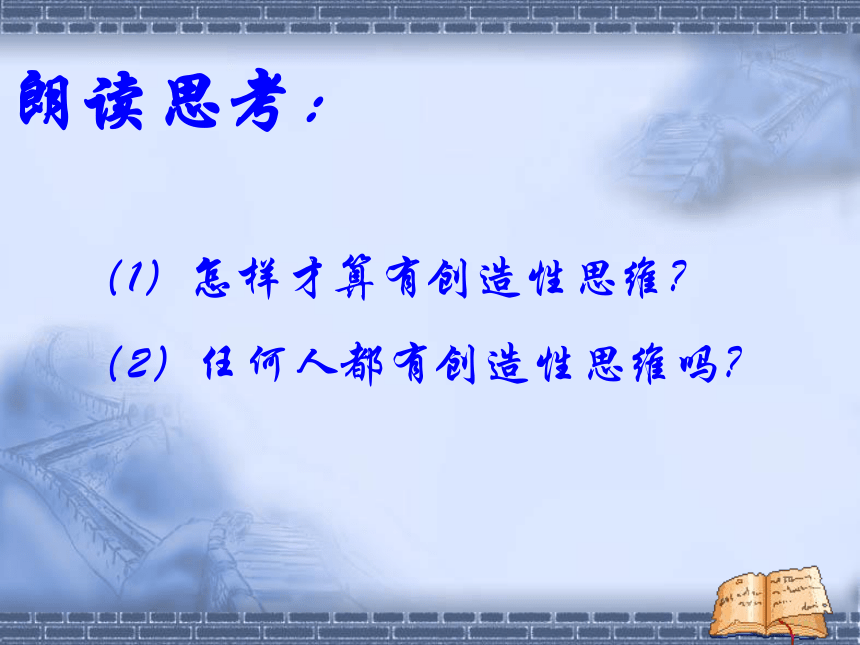 朗读思考：

(1) 怎样才算有创造性思维？

(2) 任何人都有创造性思维吗？